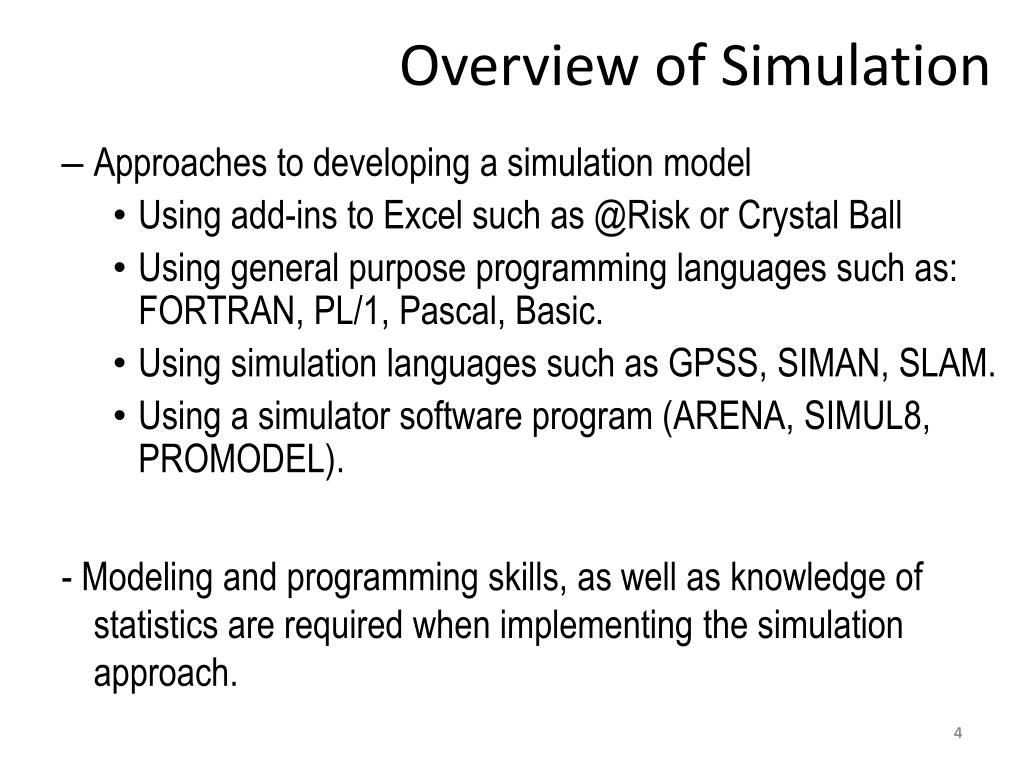 Overview of Simulation

– Approaches to developing a simulation model
• Using add-ins to Excel such as @Risk or Crystal Ball
• Using general purpose programming languages such as: FORTRAN, PL/1, Pascal, Basic.
• Using simulation languages such as GPSS, SIMAN, SLAM.
• Using a simulator software program (ARENA, SIMUL8, PROMODEL).

- Modeling and programming skills, as well as knowledge of statistics are required when implementing the simulation approach.

4